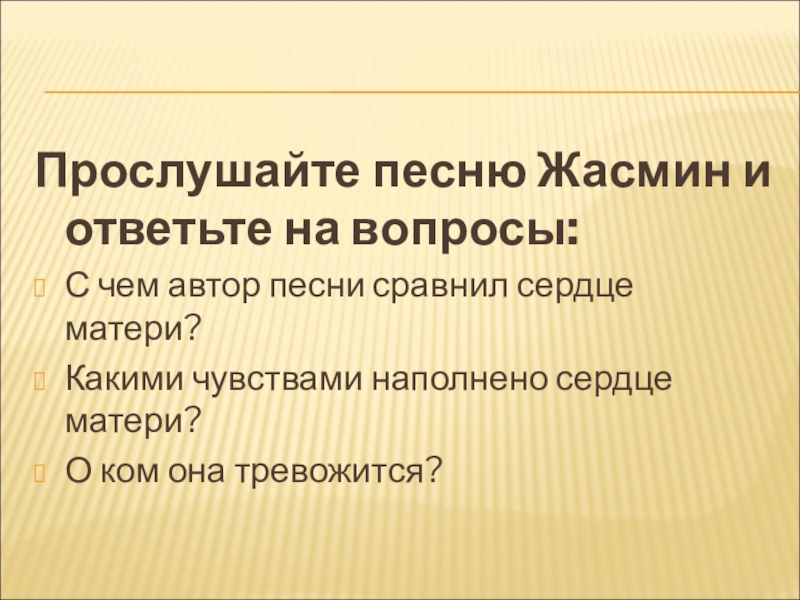 Прослушайте песню Жасмин и ответьте на вопросы:

С чем автор песни сравнил сердце матери?

Какими чувствами наполнено сердце матери?

О ком она тревожится?